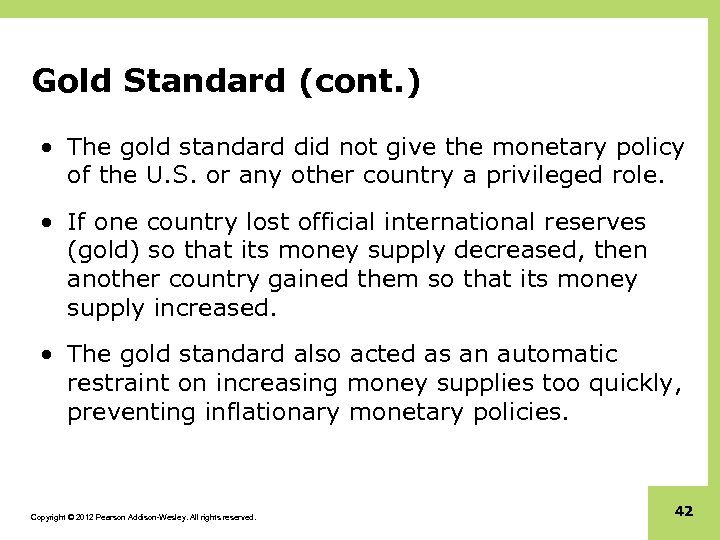 Gold Standard (cont.)

• The gold standard did not give the monetary policy of the U.S. or any other country a privileged role.

• If one country lost official international reserves (gold) so that its money supply decreased, then another country gained them so that its money supply increased.

• The gold standard also acted as an automatic restraint on increasing money supplies too quickly, preventing inflationary monetary policies.

Copyright © 2012 Pearson Addison-Wesley. All rights reserved.

42